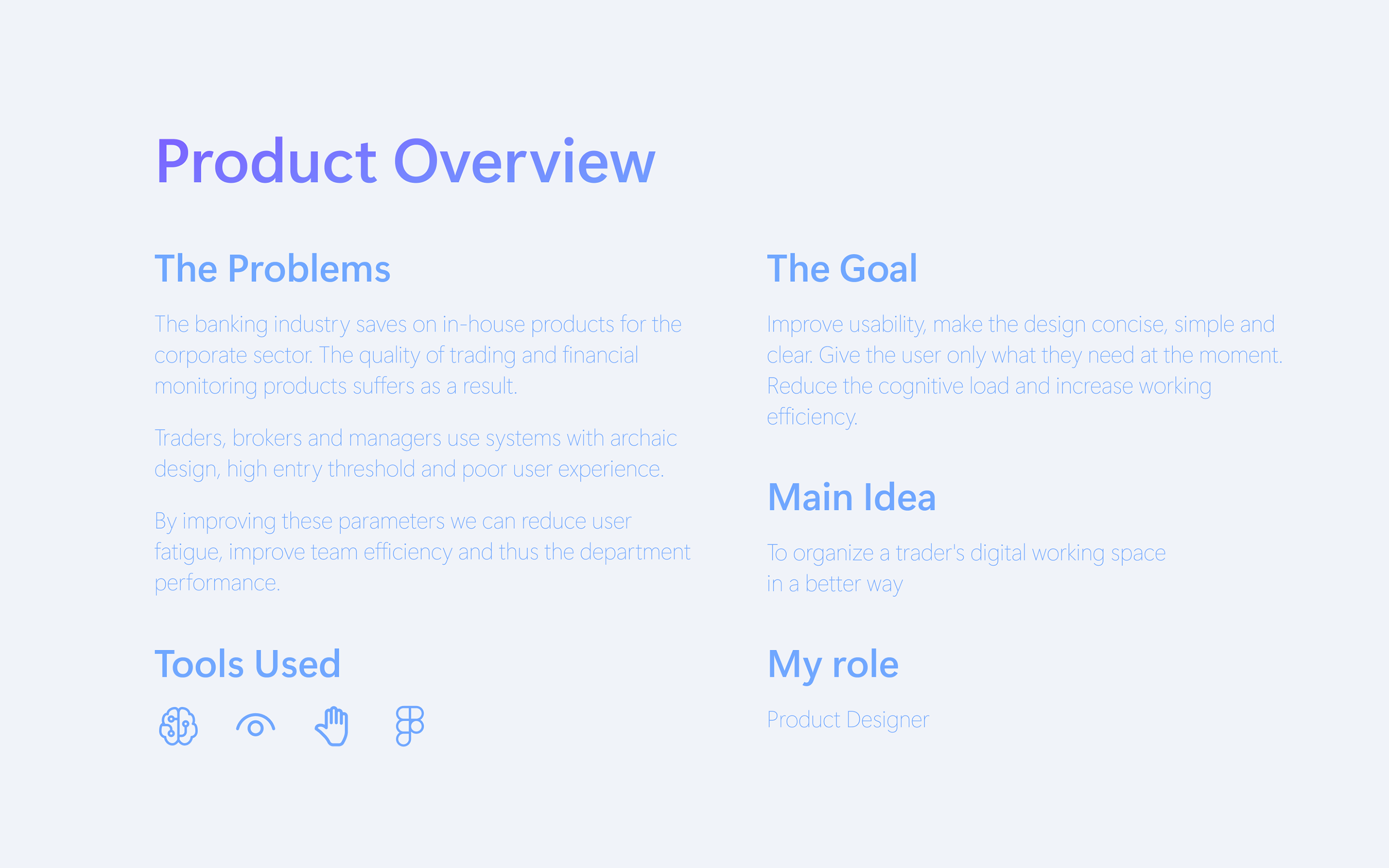 Product Overview

The Problems

The banking industry saves on in-house products for the corporate sector. The quality of trading and financial monitoring products suffers as a result.

Traders, brokers and managers use systems with archaic design, high entry threshold and poor user experience.

By improving these parameters we can reduce user fatigue, improve team efficiency and thus the department performance.

Tools Used

The Goal

Improve usability, make the design concise, simple and clear. Give the user only what they need at the moment. Reduce the cognitive load and increase working efficiency.

Main Idea

To organize a trader's digital working space in a better way

My role

Product Designer